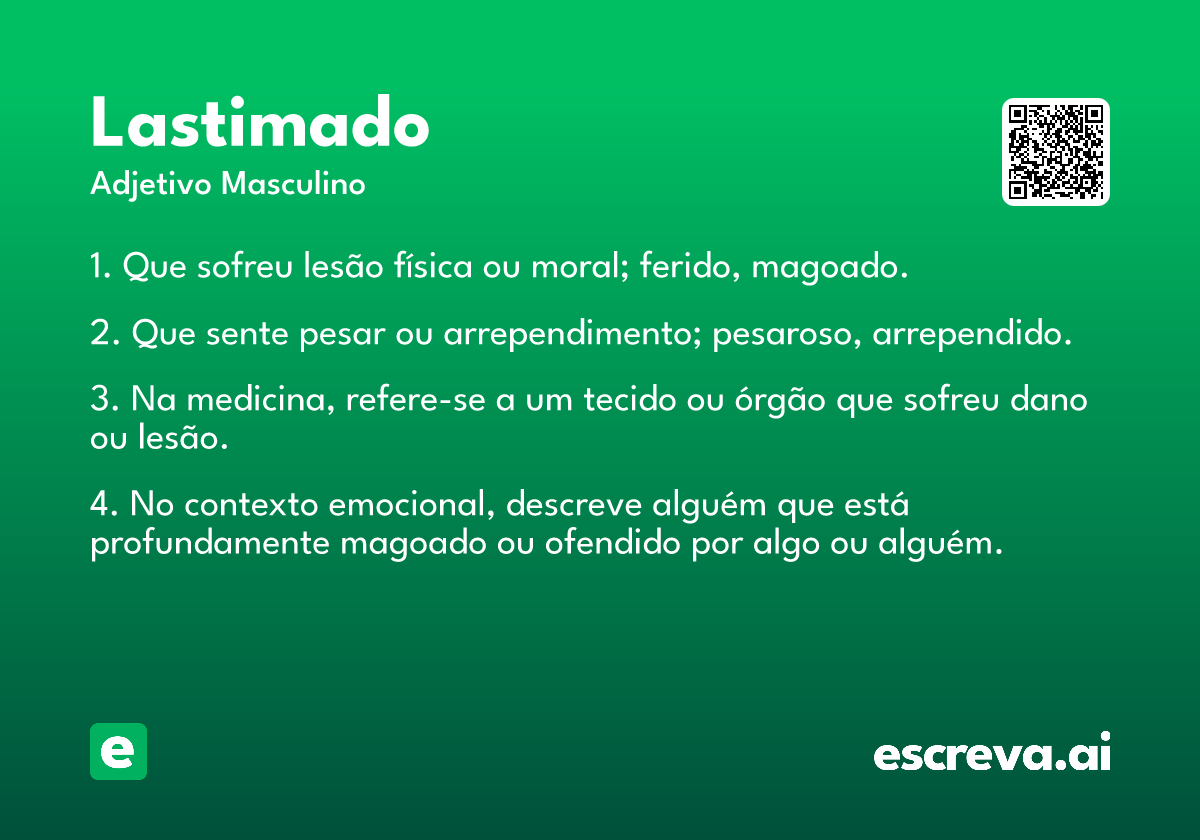 Lastimado

Adjetivo Masculino

1. Que sofreu lesão física ou moral; ferido, magoado.

2. Que sente pesar ou arrependimento; pesaroso, arrependido.

3. Na medicina, refere-se a um tecido ou órgão que sofreu dano ou lesão.

4. No contexto emocional, descreve alguém que está profundamente magoado ou ofendido por algo ou alguém.

e

escreva.ai